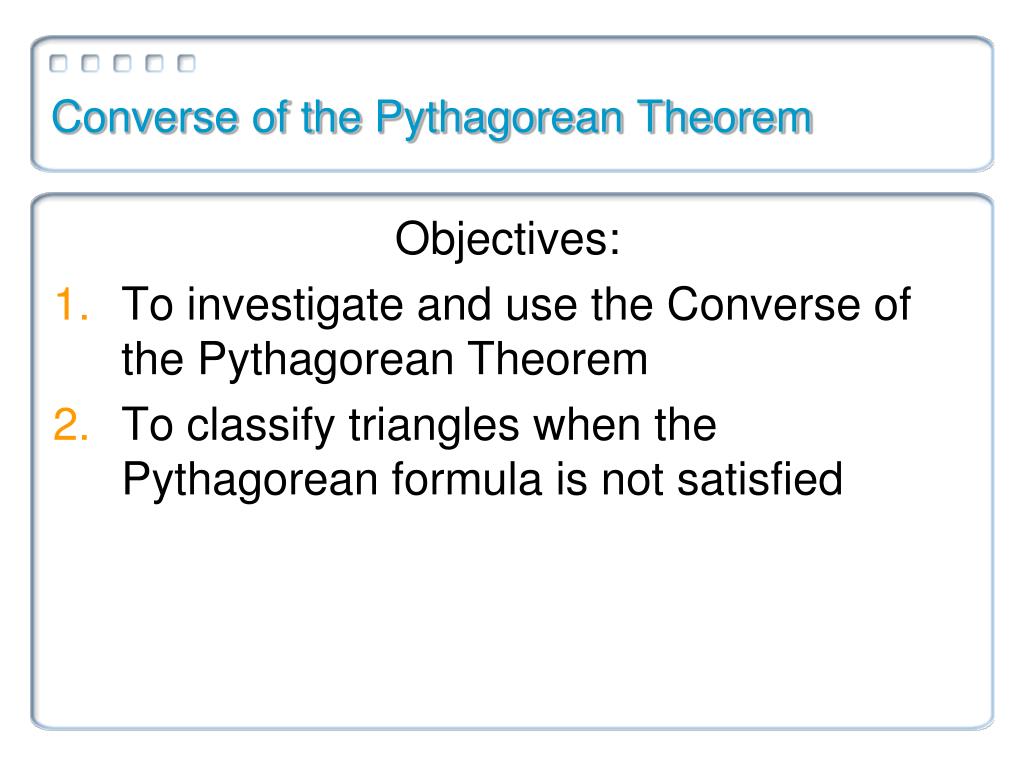 Converse of the Pythagorean Theorem

Objectives:

1. To investigate and use the Converse of the Pythagorean Theorem
2. To classify triangles when the Pythagorean formula is not satisfied